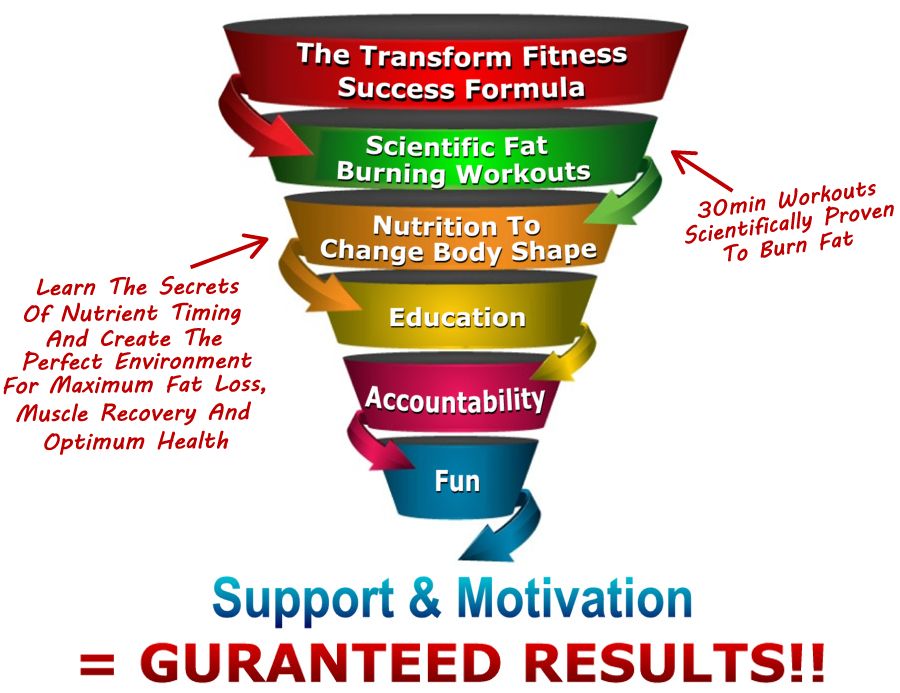 The Transform Fitness Success Formula

Scientific Fat Burning Workouts

30min Workouts Scientifically Proven To Burn Fat

Nutrition To Change Body Shape

Learn The Secrets Of Nutrient Timing And Create The Perfect Environment For Maximum Fat Loss, Muscle Recovery And Optimum Health

Education

Accountability

Fun

Support & Motivation

= GURANTEED RESULTS!!